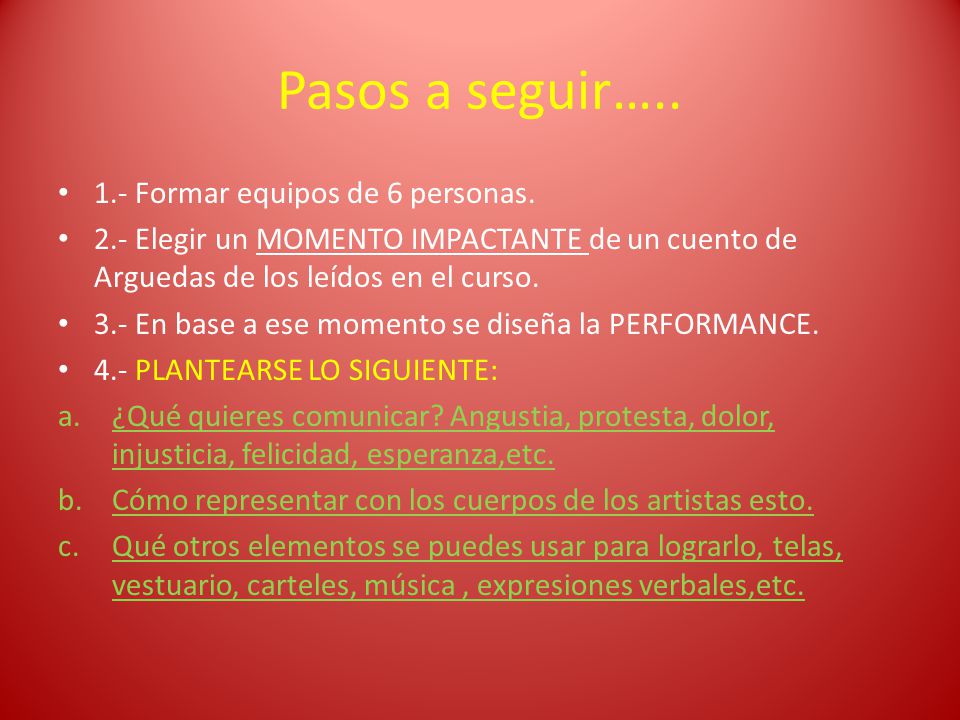 Pasos a seguir…..

• 1.- Formar equipos de 6 personas.
• 2.- Elegir un MOMENTO IMPACTANTE de un cuento de Arguedas de los leídos en el curso.
• 3.- En base a ese momento se diseña la PERFORMANCE.
• 4.- PLANTEARSE LO SIGUIENTE:
a. ¿Qué quieres comunicar? Angustia, protesta, dolor, injusticia, felicidad, esperanza,etc.
b. Cómo representar con los cuerpos de los artistas esto.
c. Qué otros elementos se puedes usar para lograrlo, telas, vestuario, carteles, música , expresiones verbales,etc.